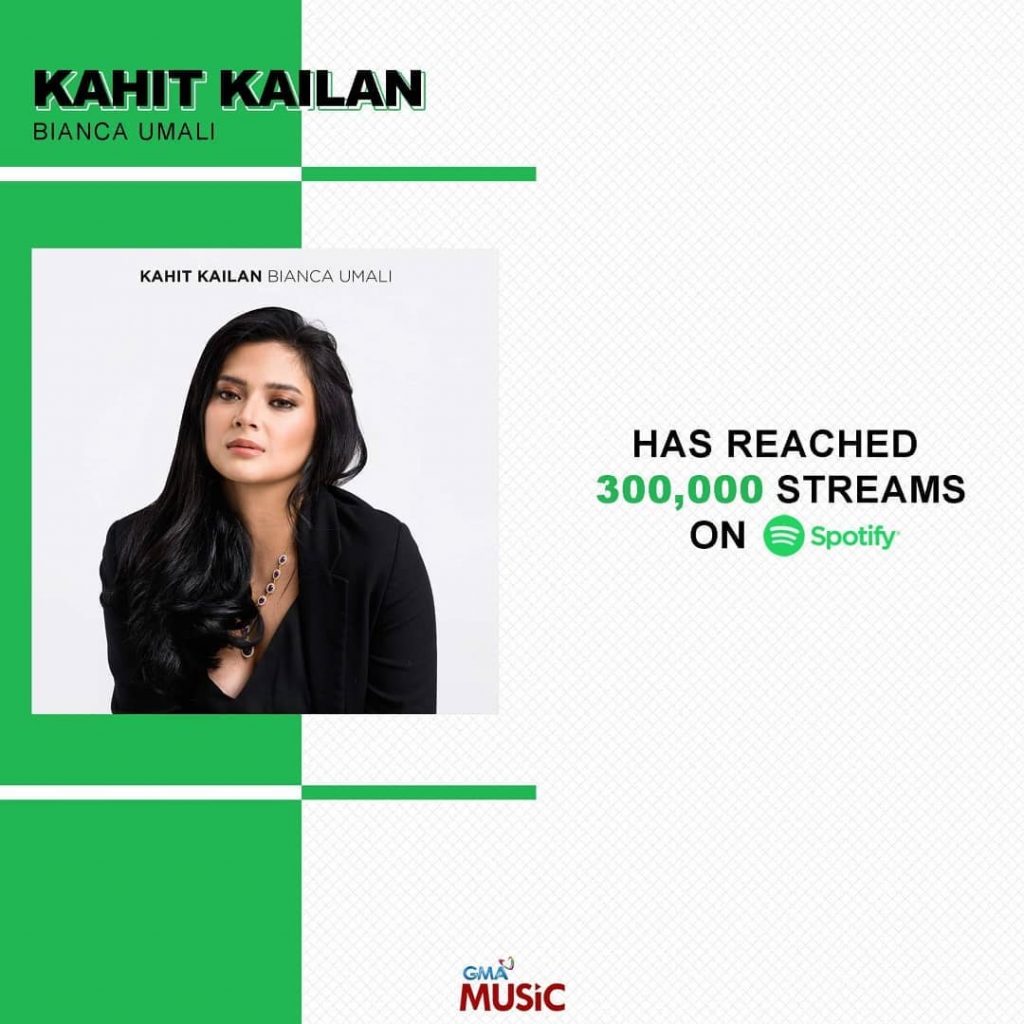 KAHIT KAILAN
BIANCA UMALI

KAHIT KAILAN BIANCA UMALI

HAS REACHED
300,000 STREAMS
ON Spotify

GMA
MUSIC